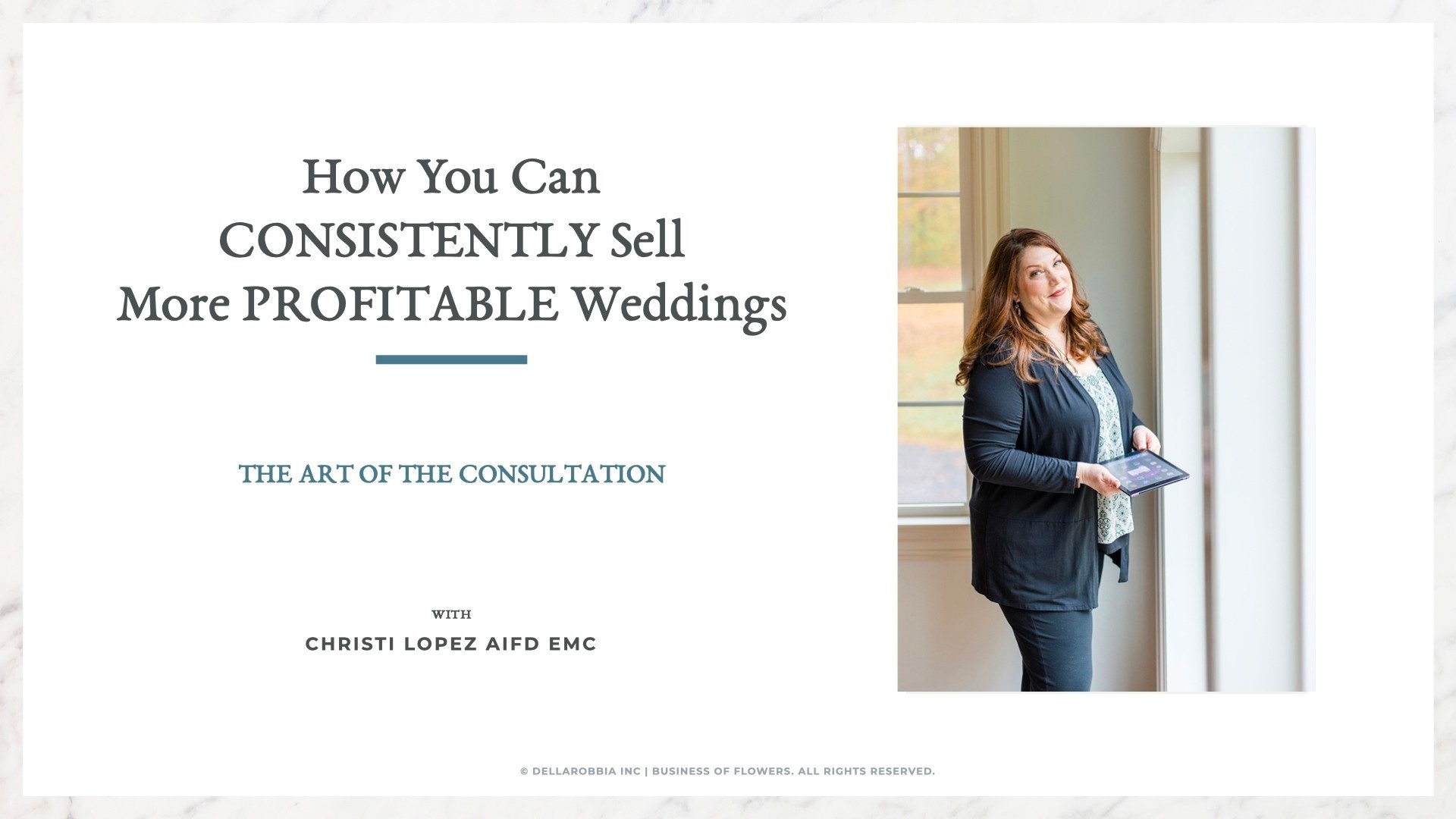 How You Can CONSISTENTLY Sell More PROFITABLE Weddings

THE ART OF THE CONSULTATION

WITH

CHRISTI LOPEZ AIFD EMC

© DELLAROBBIA INC | BUSINESS OF FLOWERS. ALL RIGHTS RESERVED.